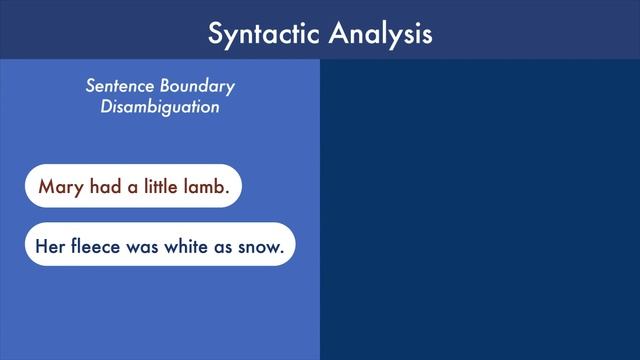 Syntactic Analysis

Sentence Boundary Disambiguation

Mary had a little lamb.

Her fleece was white as snow.